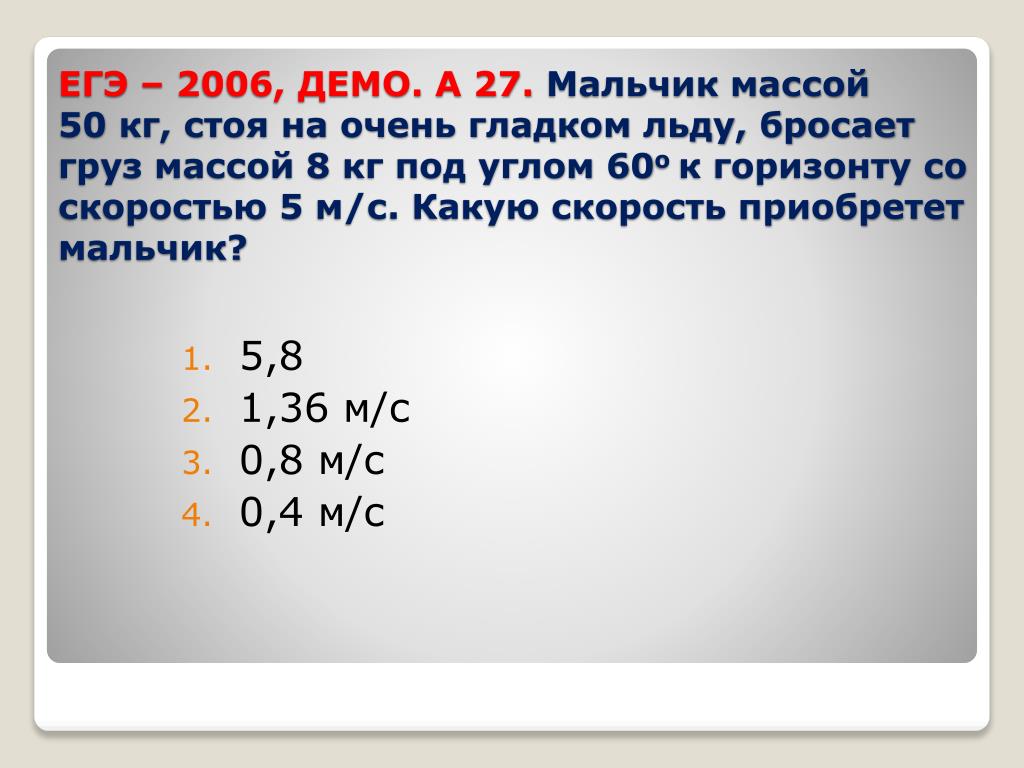 ЕГЭ – 2006, ДЕМО. А 27. Мальчик массой 50 кг, стоя на очень гладком льду, бросает груз массой 8 кг под углом $60^o$ к горизонту со скоростью 5 м/с. Какую скорость приобретет мальчик?

1. 5,8
2. 1,36 м/с
3. 0,8 м/с
4. 0,4 м/с